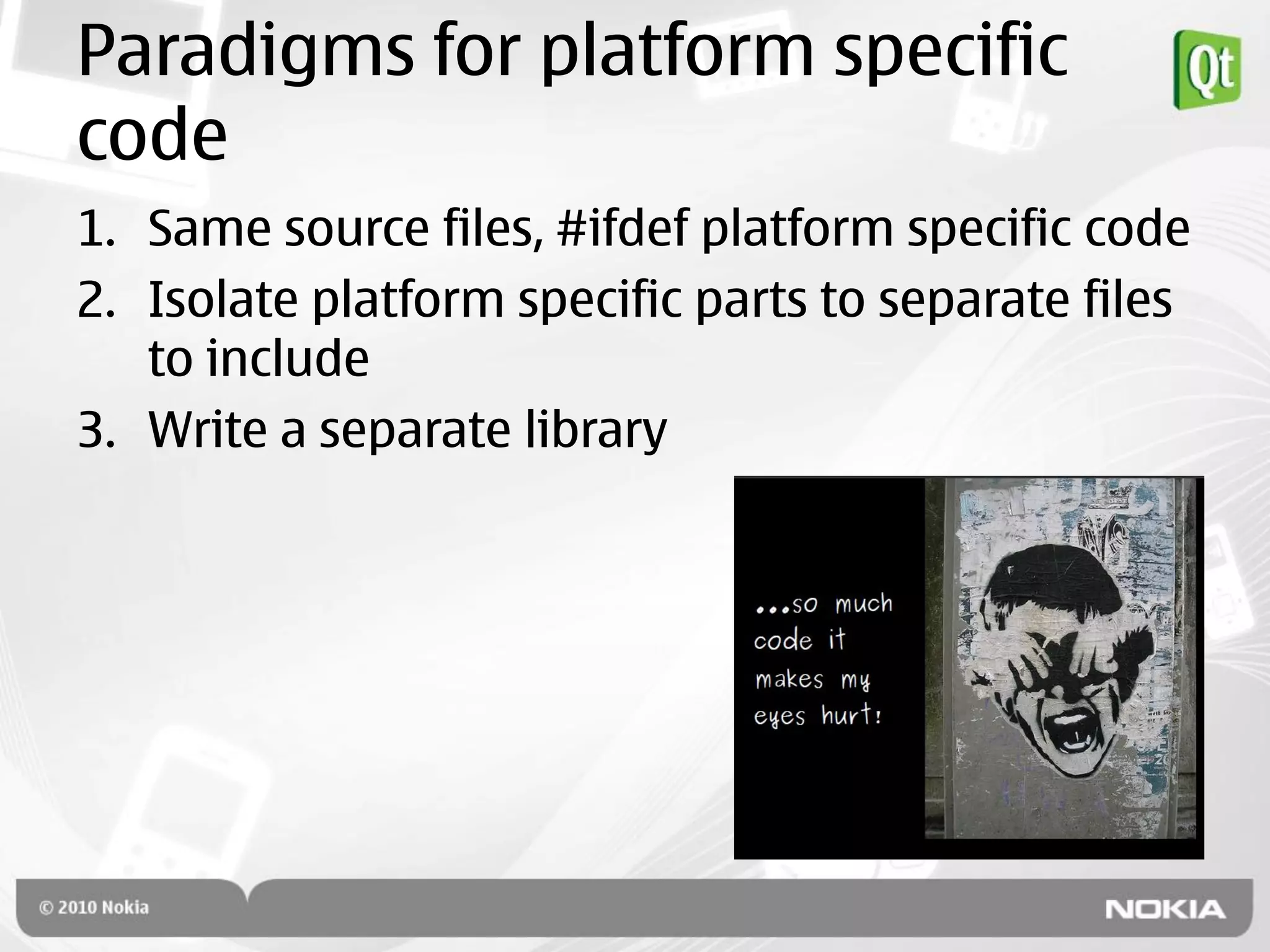 Paradigms for platform specific code

Qt

1. Same source files, #ifdef platform specific code
2. Isolate platform specific parts to separate files to include
3. Write a separate library

...so much code it makes my eyes hurt!

© 2010 Nokia

NOKIA